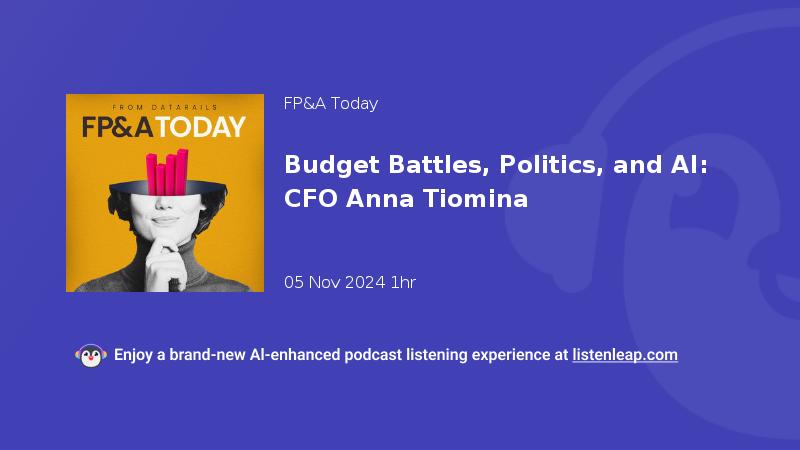 FROM DATARAILS
FP&A TODAY

FP&A Today

Budget Battles, Politics, and AI: CFO Anna Tiomina

05 Nov 2024 1hr

Enjoy a brand-new AI-enhanced podcast listening experience at listenleap.com